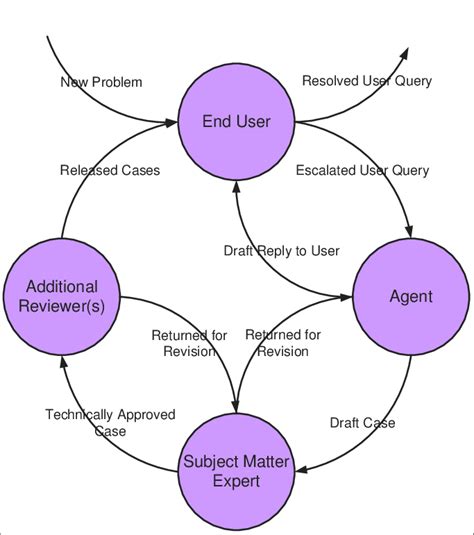 New Problem

Resolved User Query

End User

Released Cases

Escalated User Query

Draft Reply to User

Additional Reviewer(s)

Agent

Returned for Revision

Returned for Revision

Technically Approved Case

Draft Case

Subject Matter Expert